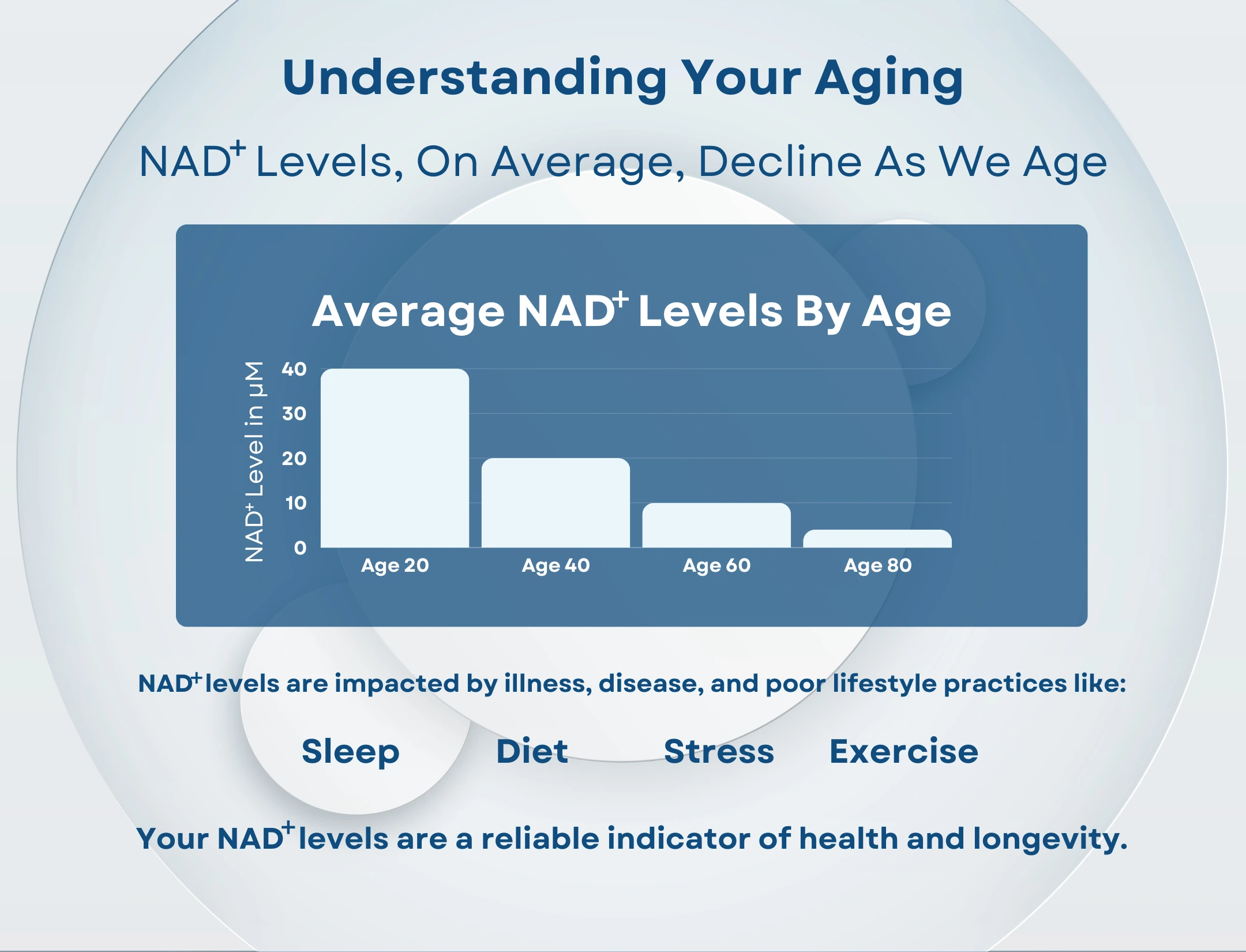 Understanding Your Aging

NAD$^+$ Levels, On Average, Decline As We Age

Average NAD$^+$ Levels By Age

NAD$^+$ Level in μM

40
30
20
10
0

Age 20
Age 40
Age 60
Age 80

NAD$^+$ levels are impacted by illness, disease, and poor lifestyle practices like:

Sleep Diet Stress Exercise

Your NAD$^+$ levels are a reliable indicator of health and longevity.